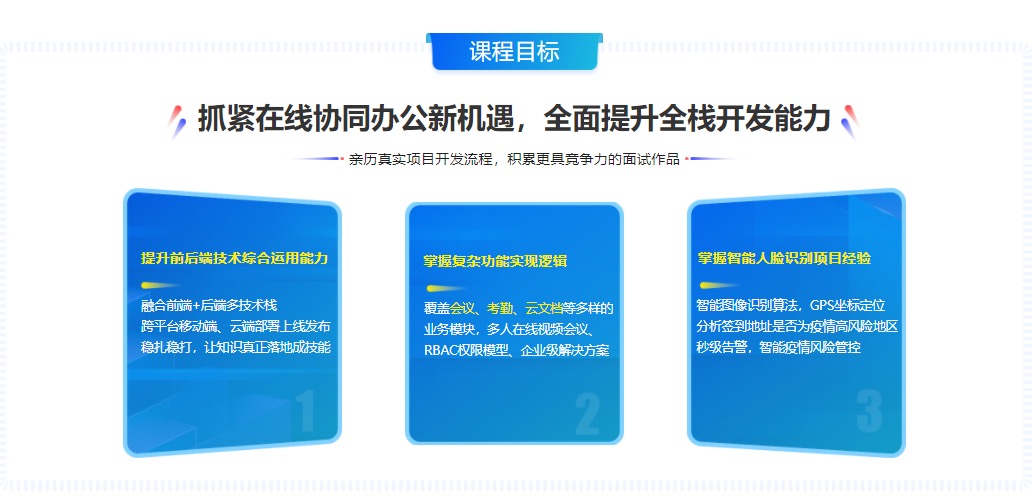 课程目标

抓紧在线协同办公新机遇，全面提升全栈开发能力

亲历真实项目开发流程，积累更具竞争力的面试作品

提升前后端技术综合运用能力

融合前端+后端多技术栈
跨平台移动端、云端部署上线发布
稳扎稳打，让知识真正落地成技能

1

掌握复杂功能实现逻辑

覆盖会议、考勤、云文档等多样的业务模块，多人在线视频会议、RBAC权限模型、企业级解决方案

2

掌握智能人脸识别项目经验

智能图像识别算法，GPS坐标定位
分析签到地址是否为疫情高风险地区
秒级告警，智能疫情风险管控

3